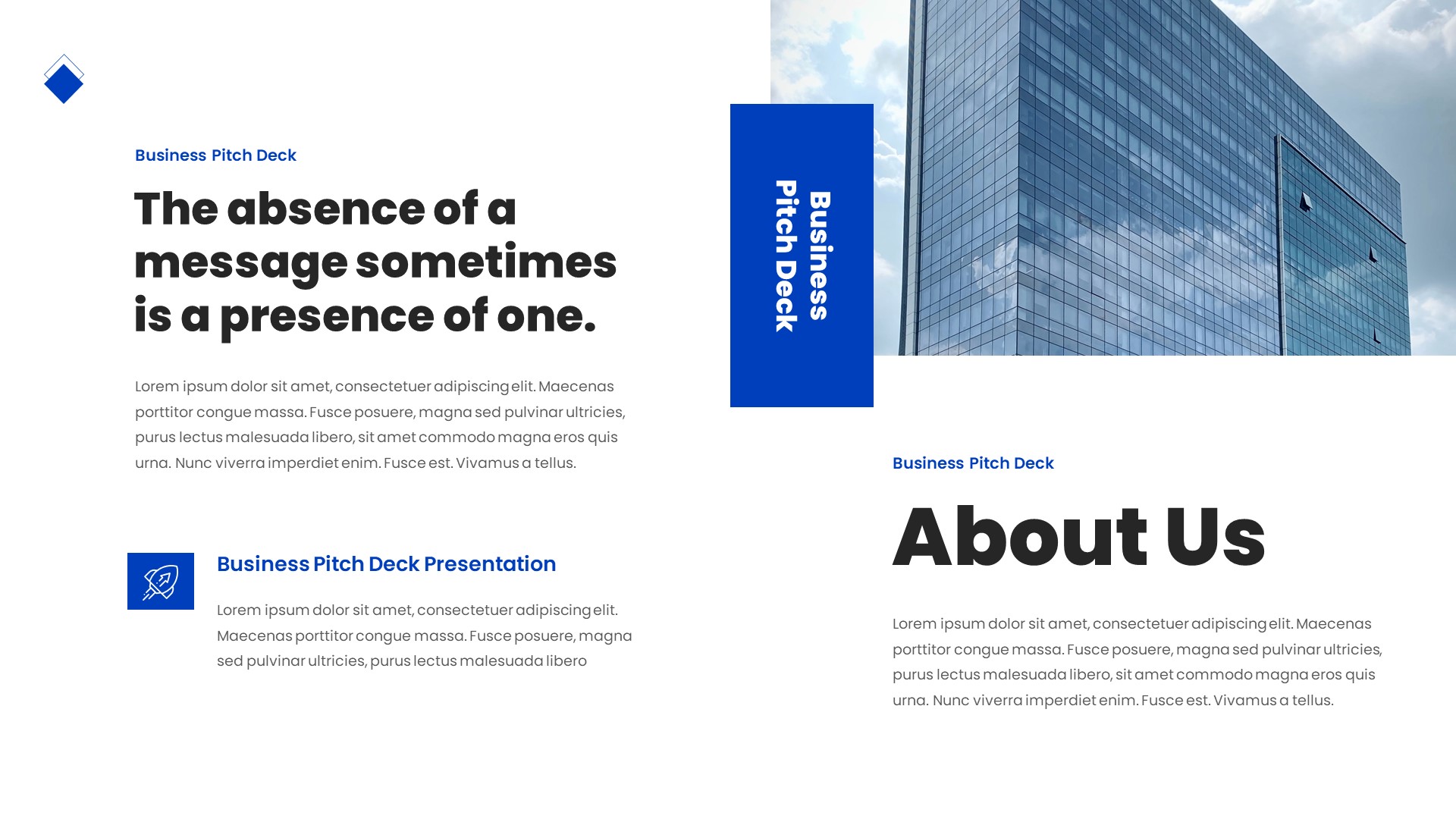 Business Pitch Deck

The absence of a message sometimes is a presence of one.

Lorem ipsum dolor sit amet, consectetuer adipiscing elit. Maecenas porttitor congue massa. Fusce posuere, magna sed pulvinar ultricies, purus lectus malesuada libero, sit amet commodo magna eros quis urna. Nunc viverra imperdiet enim. Fusce est. Vivamus a tellus.

Business Pitch Deck Presentation

Lorem ipsum dolor sit amet, consectetuer adipiscing elit. Maecenas porttitor congue massa. Fusce posuere, magna sed pulvinar ultricies, purus lectus malesuada libero

Business Pitch Deck

Business Pitch Deck

About Us

Lorem ipsum dolor sit amet, consectetuer adipiscing elit. Maecenas porttitor congue massa. Fusce posuere, magna sed pulvinar ultricies, purus lectus malesuada libero, sit amet commodo magna eros quis urna. Nunc viverra imperdiet enim. Fusce est. Vivamus a tellus.